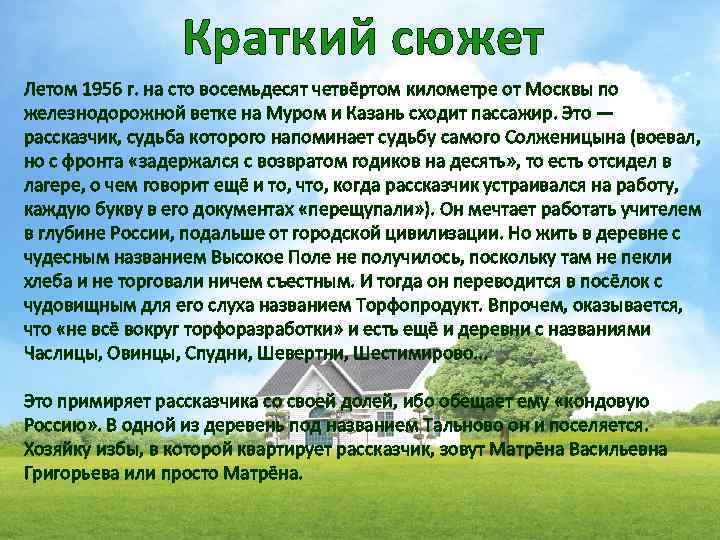 Краткий сюжет

Летом 1956 г. на сто восемьдесят четвёртом километре от Москвы по железнодорожной ветке на Муром и Казань сходит пассажир. Это — рассказчик, судьба которого напоминает судьбу самого Солженицына (воевал, но с фронта «задержался с возвратом годиков на десять», то есть отсидел в лагере, о чем говорит ещё и то, что, когда рассказчик устраивался на работу, каждую букву в его документах «перещупали»). Он мечтает работать учителем в глубине России, подальше от городской цивилизации. Но жить в деревне с чудесным названием Высокое Поле не получилось, поскольку там не пекли хлеба и не торговали ничем съестным. И тогда он переводится в посёлок с чудовищным для его слуха названием Торфопродукт. Впрочем, оказывается, что «не всё вокруг торфоразработки» и есть ещё и деревни с названиями Часлицы, Овинцы, Спудни, Шевертни, Шестимирово...

Это примиряет рассказчика со своей долей, ибо обещает ему «кондовую Россию». В одной из деревень под названием Тальново он и поселяется. Хозяйку избы, в которой квартирует рассказчик, зовут Матрёна Васильевна Григорьева или просто Матрёна.